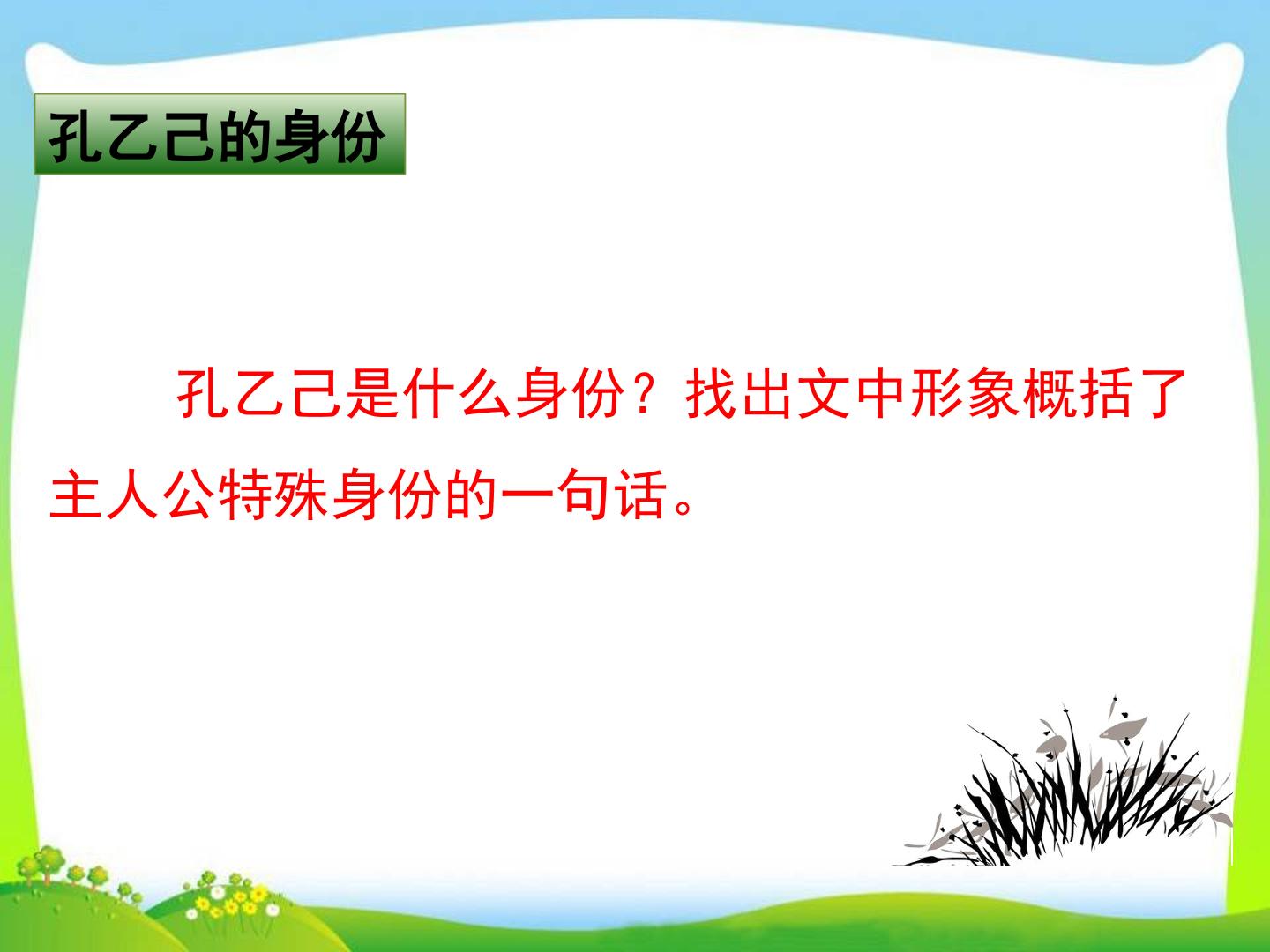 孔乙己的身份

孔乙己是什么身份？找出文中形象概括了主人公特殊身份的一句话。